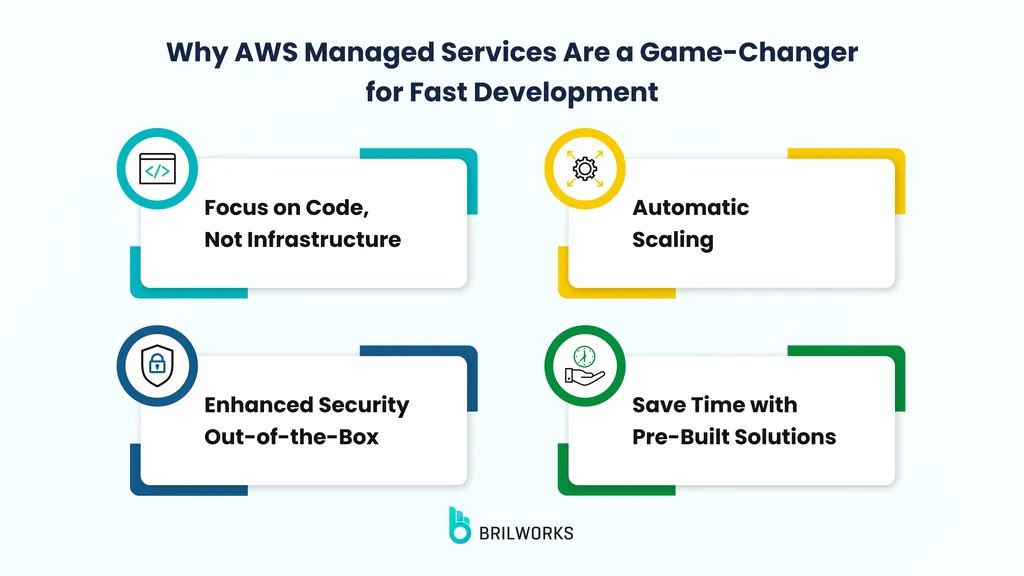 Why AWS Managed Services Are a Game-Changer for Fast Development

Focus on Code, Not Infrastructure

Automatic Scaling

Enhanced Security Out-of-the-Box

Save Time with Pre-Built Solutions

BRILWORKS